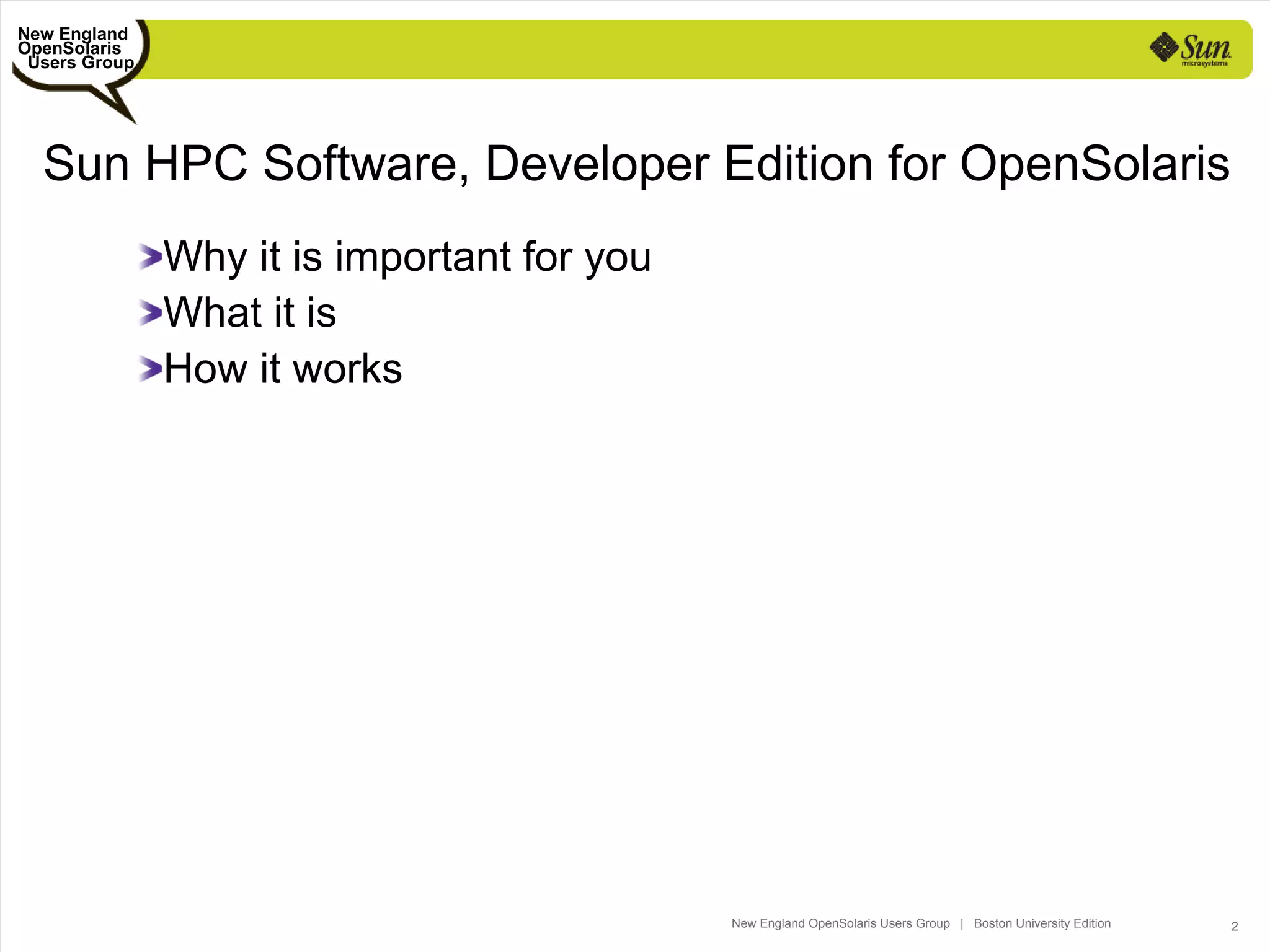 New England OpenSolaris Users Group

Sun microsystems

Sun HPC Software, Developer Edition for OpenSolaris

Why it is important for you

What it is

How it works

New England OpenSolaris Users Group | Boston University Edition

2